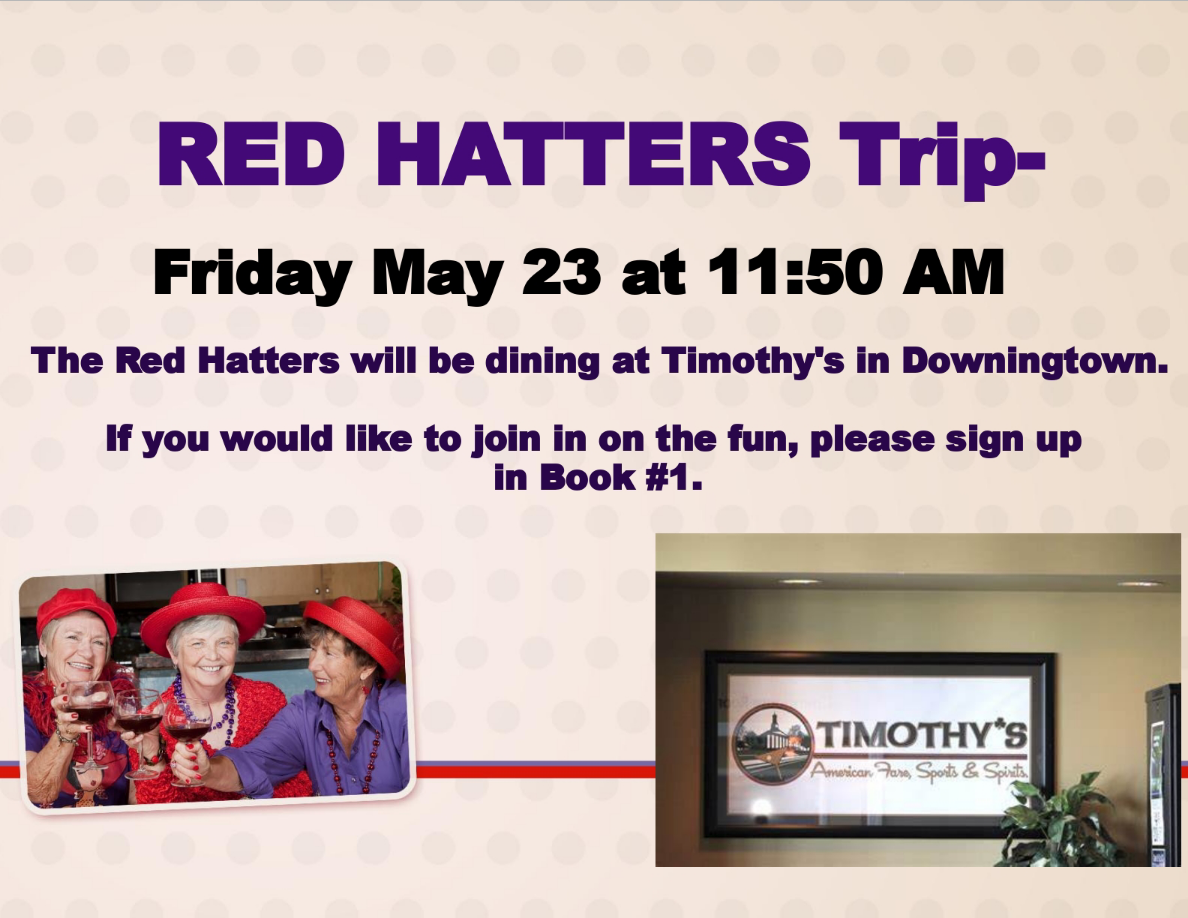 RED HATTERS Trip-

Friday May 23 at 11:50 AM

The Red Hatters will be dining at Timothy's in Downingtown.

If you would like to join in on the fun, please sign up in Book #1.

TIMOTHY'S
American Fare, Sports & Spirits